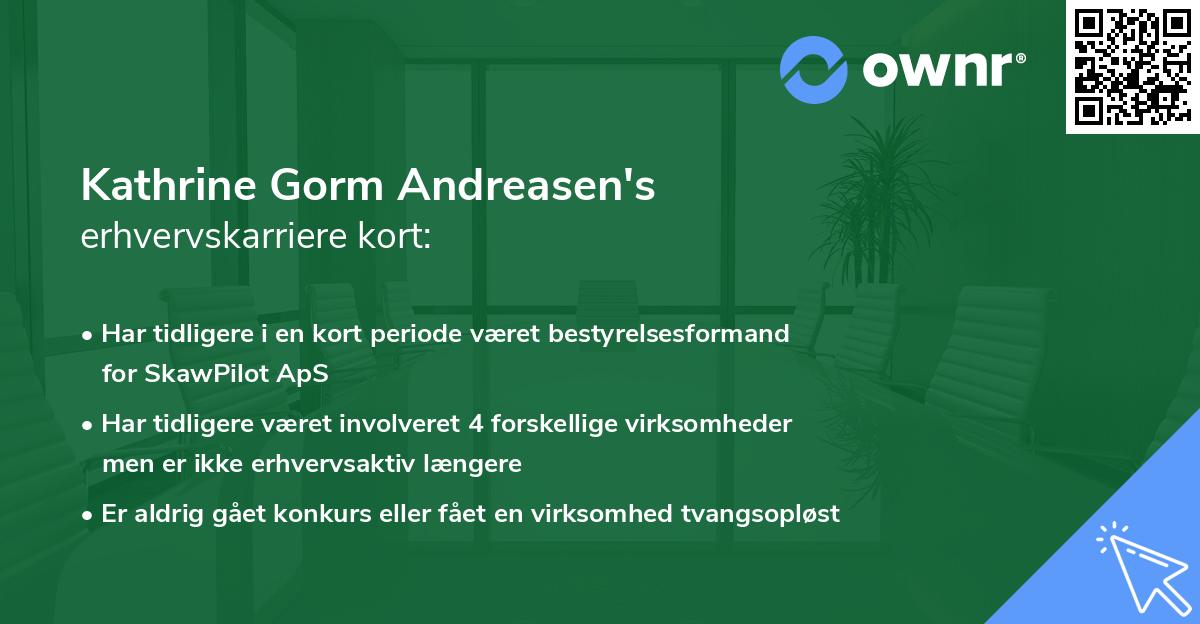 ownr®

Kathrine Gorm Andreasen's
erhvervskarriere kort:

• Har tidligere i en kort periode været bestyrelsesformand for SkawPilot ApS
• Har tidligere været involveret 4 forskellige virksomheder men er ikke erhvervsaktiv længere
• Er aldrig gået konkurs eller fået en virksomhed tvangsopløst